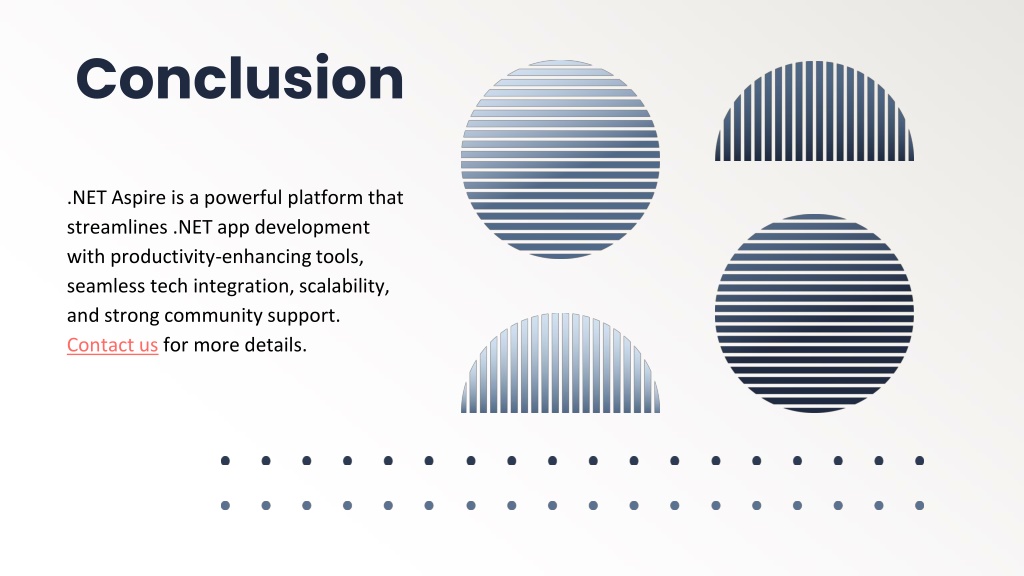 Conclusion

.NET Aspire is a powerful platform that streamlines .NET app development with productivity-enhancing tools, seamless tech integration, scalability, and strong community support. Contact us for more details.